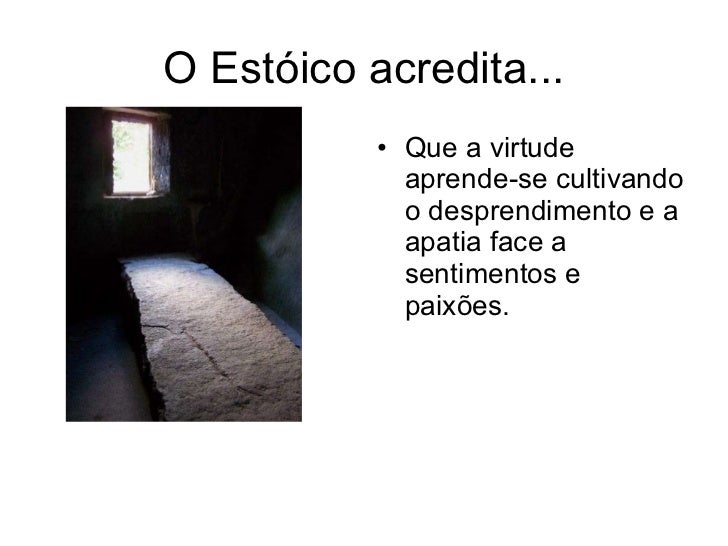 O Estóico acredita...

• Que a virtude aprende-se cultivando o desprendimento e a apatia face a sentimentos e paixões.